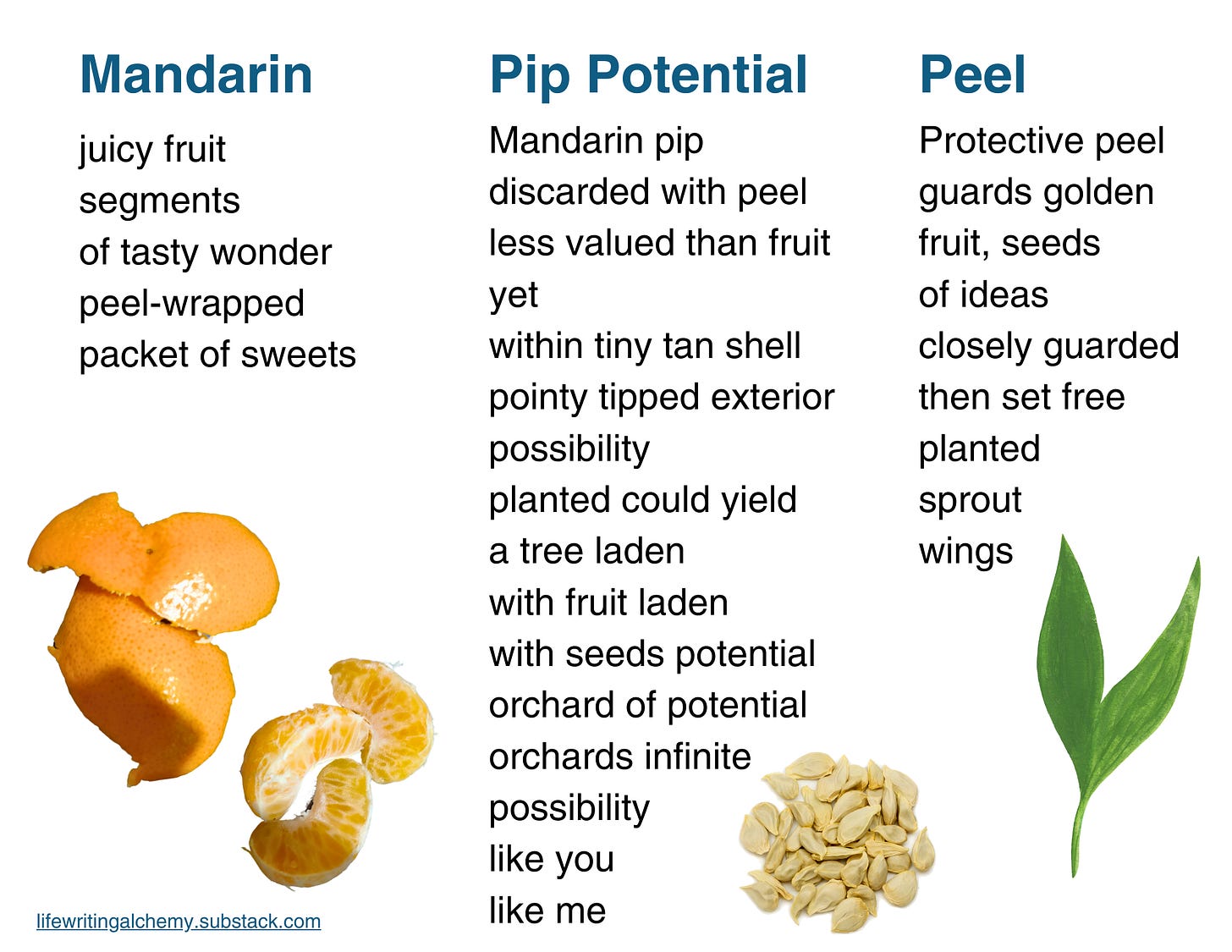 Mandarin

juicy fruit
segments
of tasty wonder
peel-wrapped
packet of sweets

lifewritingalchemy.substack.com

Pip Potential

Mandarin pip
discarded with peel
less valued than fruit
yet
within tiny tan shell
pointy tipped exterior
possibility
planted could yield
a tree laden
with fruit laden
with seeds potential
orchard of potential
orchards infinite
possibility
like you
like me

Peel

Protective peel
guards golden
fruit, seeds
of ideas
closely guarded
then set free
planted
sprout
wings